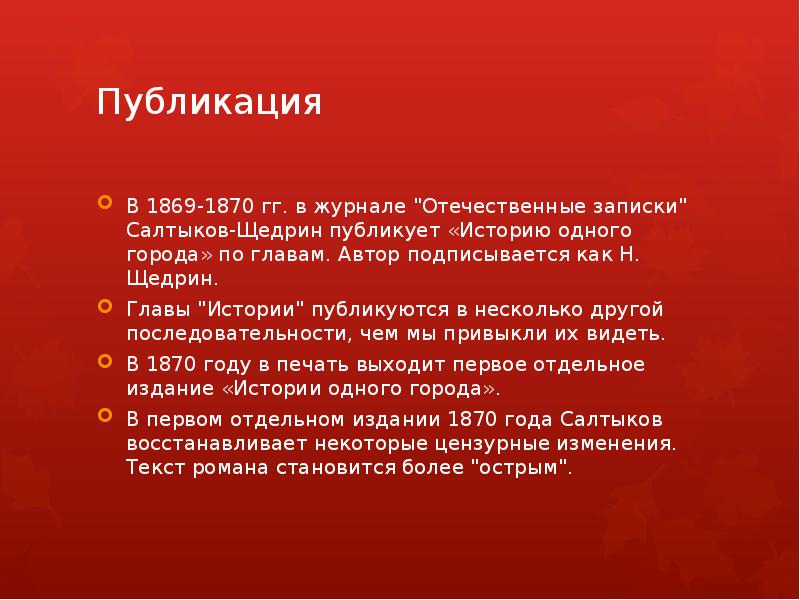 Публикация

В 1869-1870 гг. в журнале "Отечественные записки" Салтыков-Щедрин публикует «Историю одного города» по главам. Автор подписывается как Н. Щедрин.

Главы "Истории" публикуются в несколько другой последовательности, чем мы привыкли их видеть.

В 1870 году в печать выходит первое отдельное издание «Истории одного города».

В первом отдельном издании 1870 года Салтыков восстанавливает некоторые цензурные изменения. Текст романа становится более "острым".